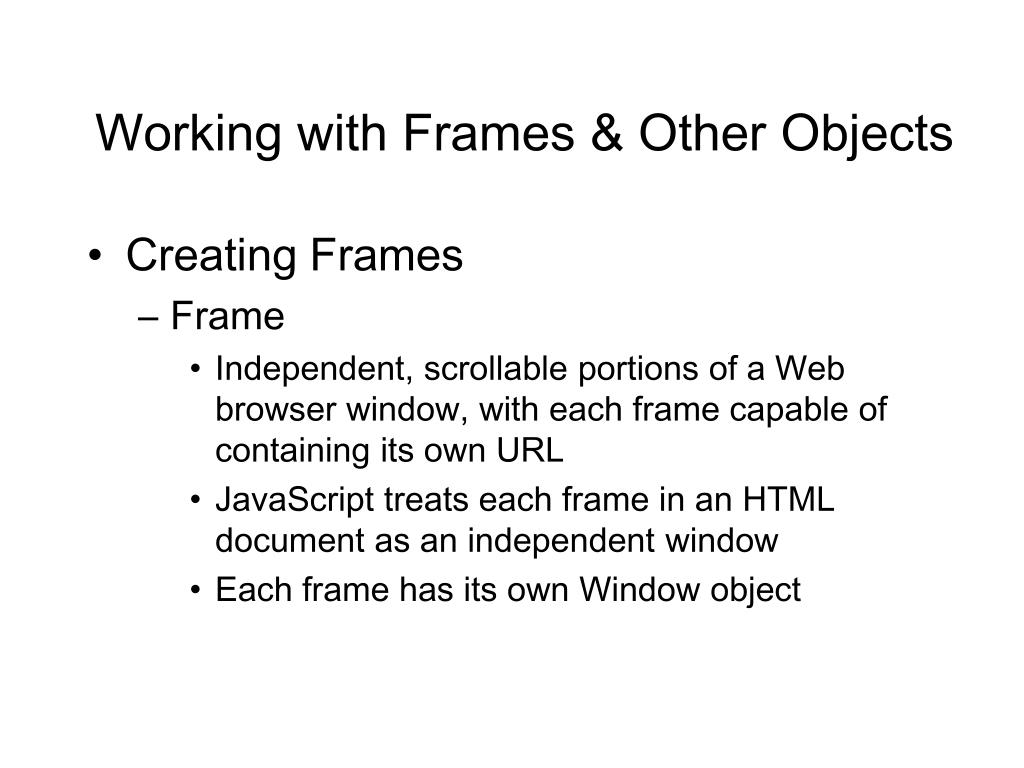 Working with Frames & Other Objects

• Creating Frames
– Frame
• Independent, scrollable portions of a Web browser window, with each frame capable of containing its own URL
• JavaScript treats each frame in an HTML document as an independent window
• Each frame has its own Window object